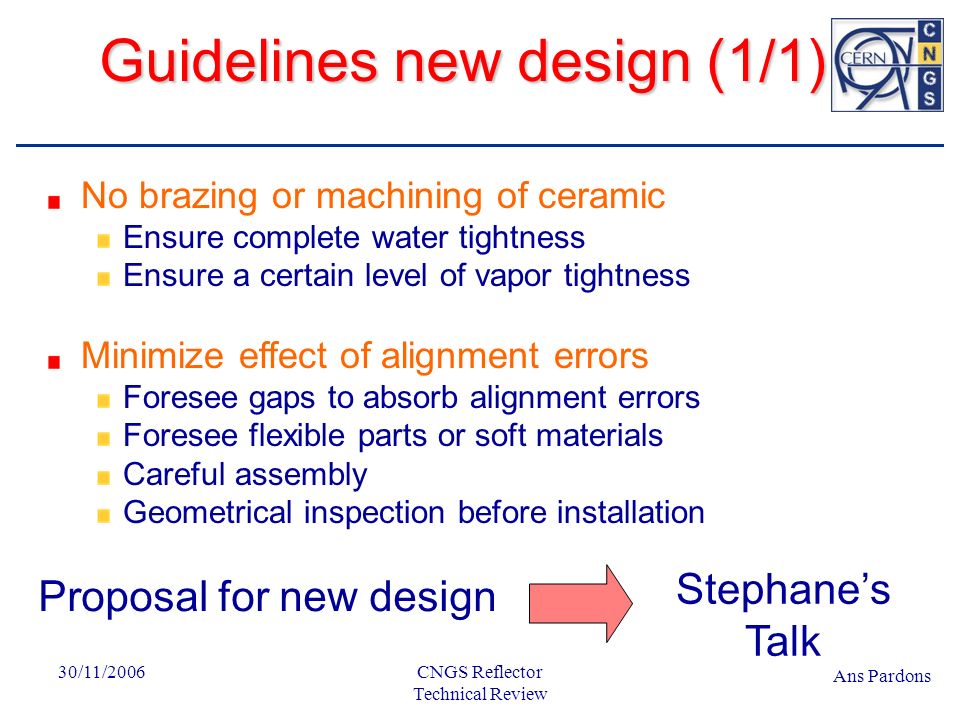 Guidelines new design (1/1)

CERN

C N G S

No brazing or machining of ceramic

Ensure complete water tightness

Ensure a certain level of vapor tightness

Minimize effect of alignment errors

Foresee gaps to absorb alignment errors

Foresee flexible parts or soft materials

Careful assembly

Geometrical inspection before installation

Proposal for new design

Stephane's Talk

30/11/2006

CNGS Reflector Technical Review

Ans Pardons